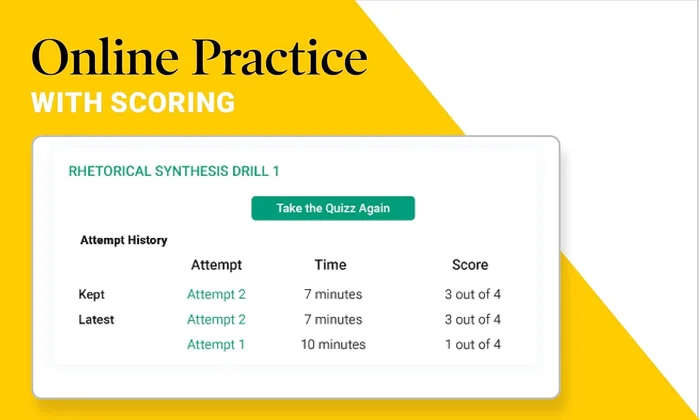 Online Practice
WITH SCORING

RHETORICAL SYNTHESIS DRILL 1

Take the Quizz Again

Attempt History

| | Attempt | Time | Score |
|---|---|---|---|
| Kept | Attempt 2 | 7 minutes | 3 out of 4 |
| Latest | Attempt 2 | 7 minutes | 3 out of 4 |
| | Attempt 1 | 10 minutes | 1 out of 4 |